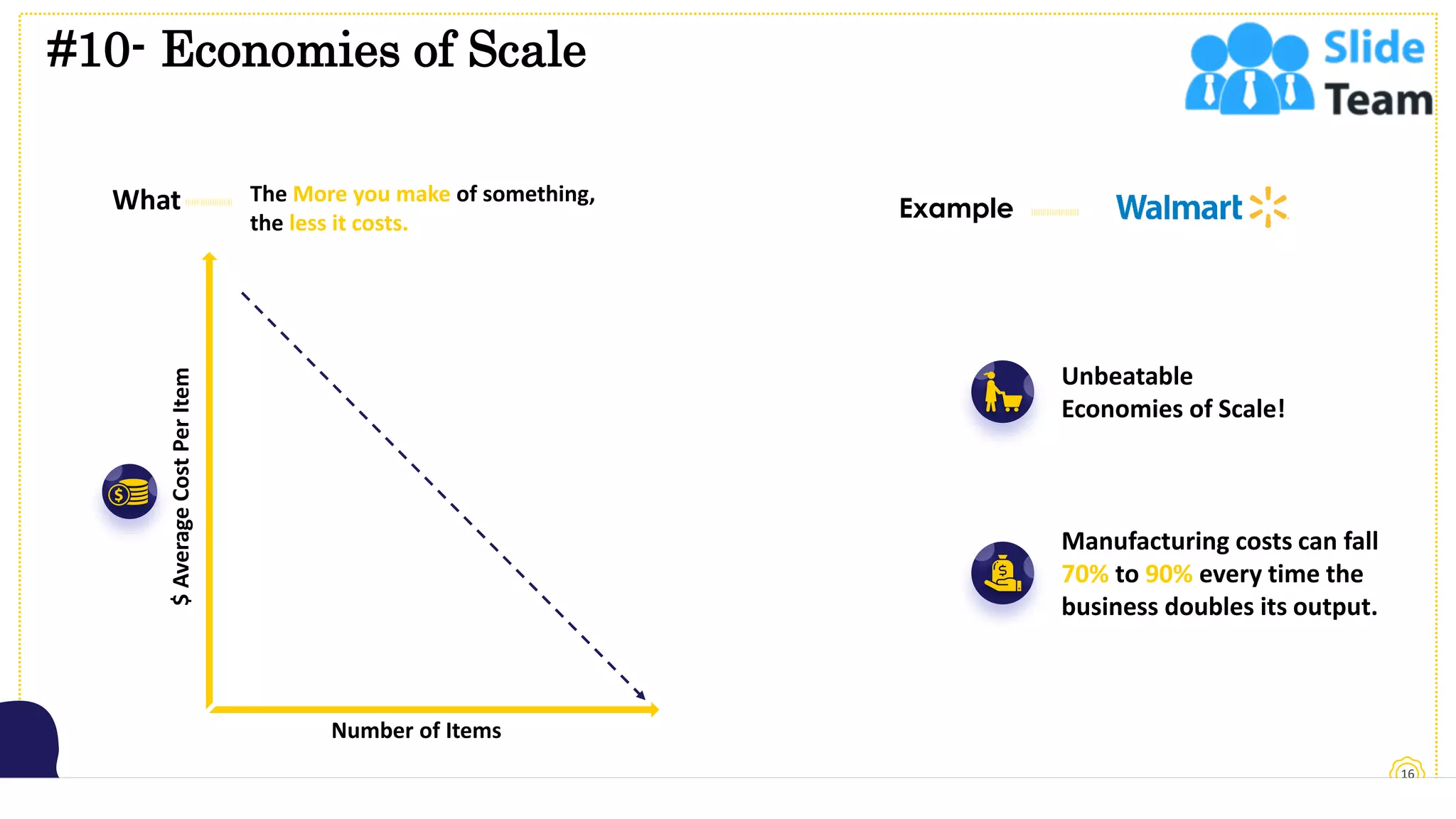 #10- Economies of Scale

Slide Team

What

The More you make of something, the less it costs.

Example

Walmart

$ Average Cost Per Item

Number of Items

Unbeatable Economies of Scale!

Manufacturing costs can fall 70% to 90% every time the business doubles its output.

16